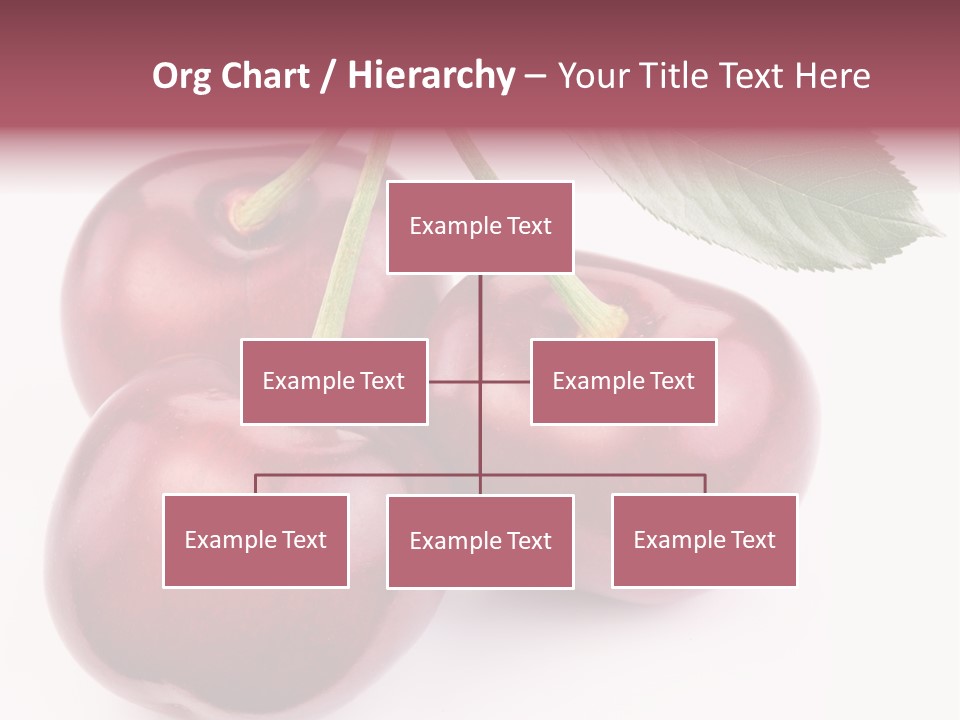 Org Chart / Hierarchy – Your Title Text Here

Example Text

Example Text

Example Text

Example Text

Example Text

Example Text